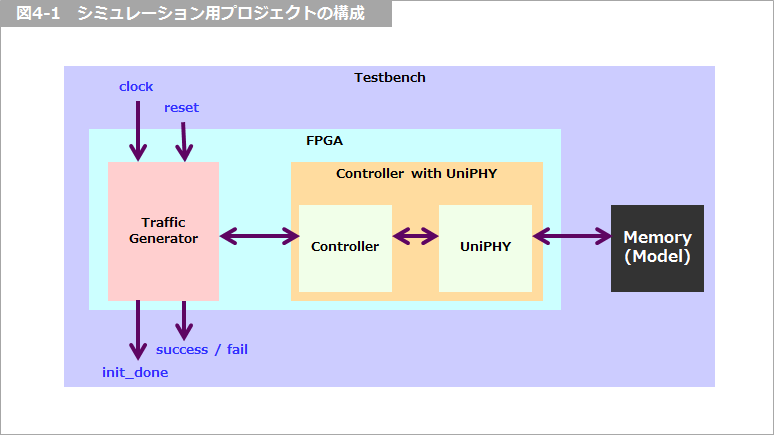 図4-1　シミュレーション用プロジェクトの構成

Testbench

clock

reset

FPGA

Traffic Generator

Controller with UniPHY

Controller

UniPHY

Memory (Model)

success / fail

init_done